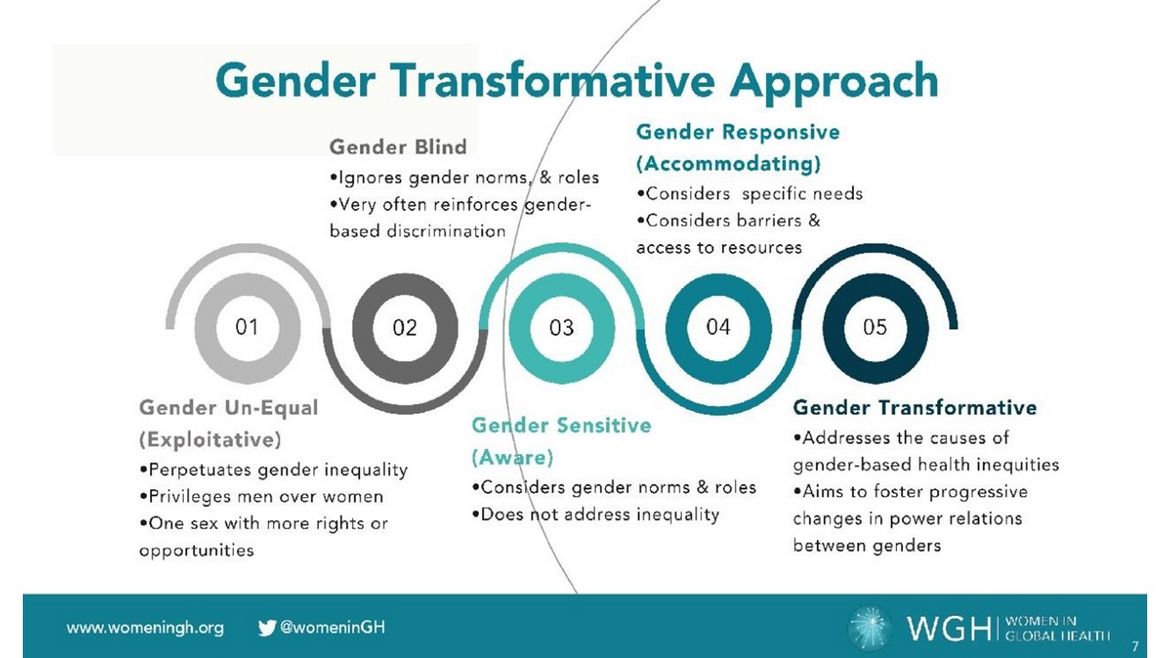 Gender Transformative Approach

Gender Blind
•Ignores gender norms, & roles
•Very often reinforces gender-based discrimination

Gender Responsive (Accommodating)
•Considers specific needs
•Considers barriers & access to resources

01

02

03

04

05

Gender Un-Equal (Exploitative)
•Perpetuates gender inequality
•Privileges men over women
•One sex with more rights or opportunities

Gender Sensitive (Aware)
•Considers gender norms & roles
•Does not address inequality

Gender Transformative
•Addresses the causes of gender-based health inequities
•Aims to foster progressive changes in power relations between genders

www.womeningh.org @womeninGH

WGH | WOMEN IN GLOBAL HEALTH

7